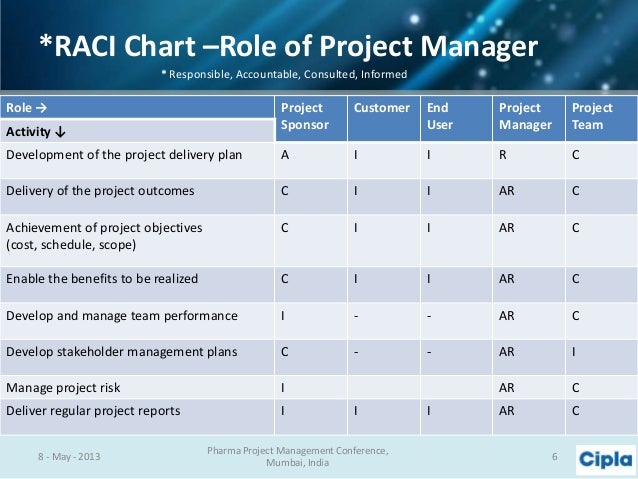 *RACI Chart –Role of Project Manager

* Responsible, Accountable, Consulted, Informed

| Role → Activity ↓ | Project Sponsor | Customer | End User | Project Manager | Project Team |
|---|---|---|---|---|---|
| Development of the project delivery plan | A | I | I | R | C |
| Delivery of the project outcomes | C | I | I | AR | C |
| Achievement of project objectives (cost, schedule, scope) | C | I | I | AR | C |
| Enable the benefits to be realized | C | I | I | AR | C |
| Develop and manage team performance | I | - | - | AR | C |
| Develop stakeholder management plans | C | - | - | AR | I |
| Manage project risk | I | | | AR | C |
| Deliver regular project reports | I | I | I | AR | C |

8 - May - 2013

Pharma Project Management Conference, Mumbai, India

6

Cipla